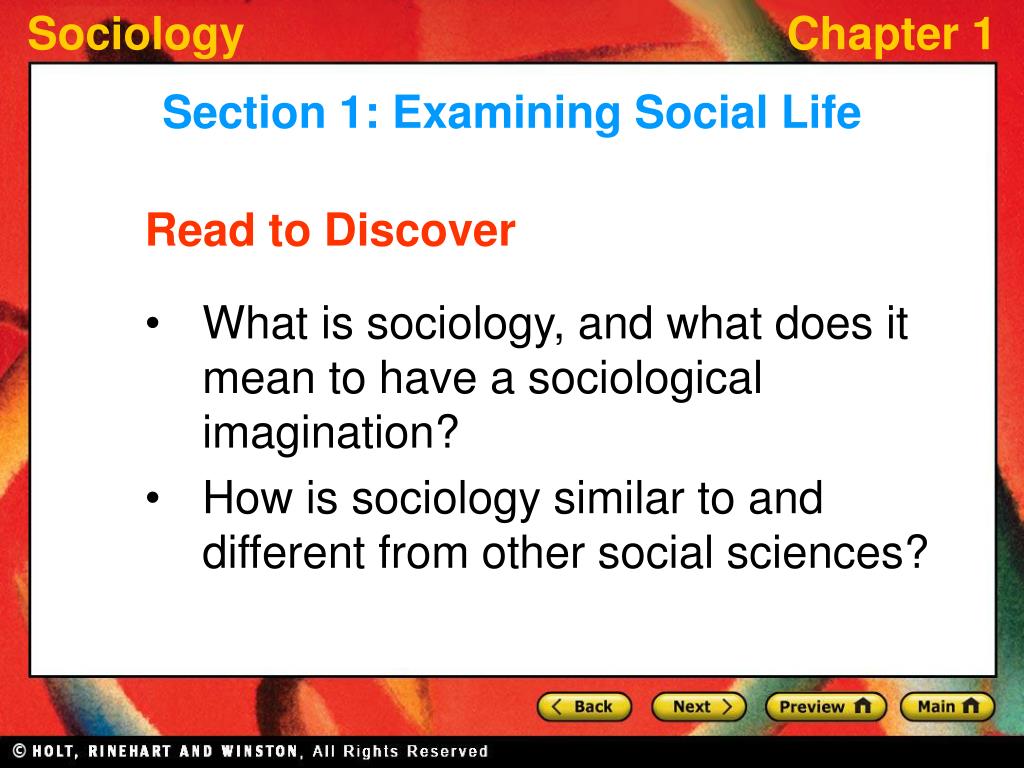 Sociology

Chapter 1

Section 1: Examining Social Life

Read to Discover

• What is sociology, and what does it mean to have a sociological imagination?

• How is sociology similar to and different from other social sciences?

Back

Next

Preview

Main

© HOLT, RINEHART AND WINSTON, All Rights Reserved